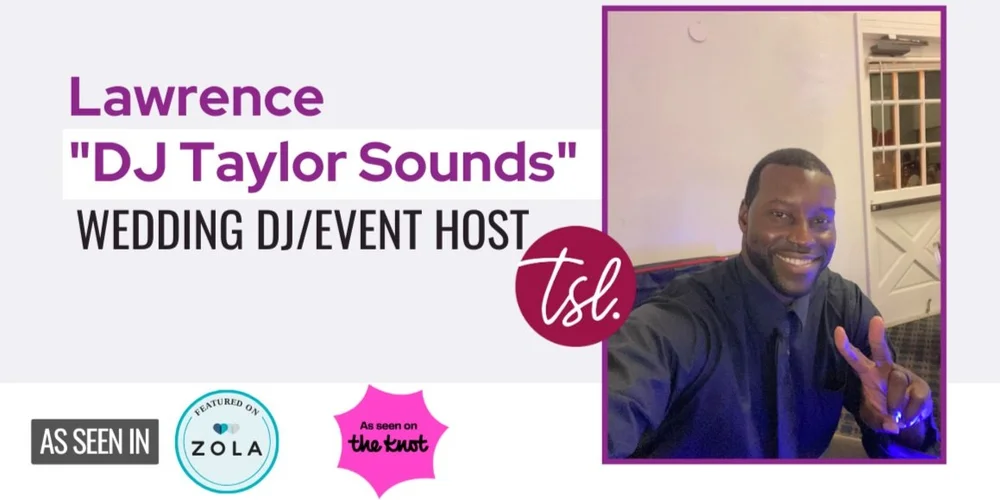 Lawrence
"DJ Taylor Sounds"
WEDDING DJ/EVENT HOST

tsl.

AS SEEN IN

FEATURED ON
ZOLA

As seen on
the knot